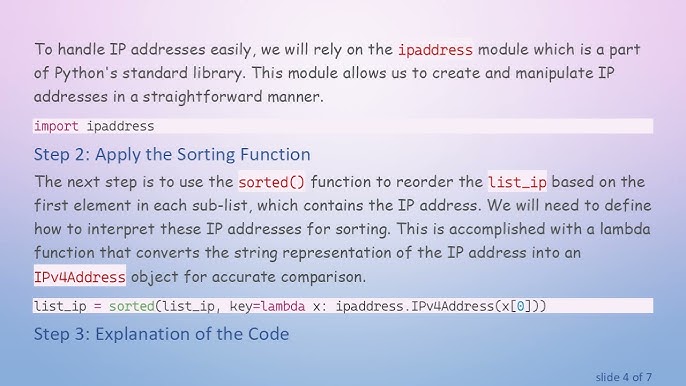 To handle IP addresses easily, we will rely on the ipaddress module which is a part of Python's standard library. This module allows us to create and manipulate IP addresses in a straightforward manner.

import ipaddress

Step 2: Apply the Sorting Function

The next step is to use the sorted() function to reorder the list_ip based on the first element in each sub-list, which contains the IP address. We will need to define how to interpret these IP addresses for sorting. This is accomplished with a lambda function that converts the string representation of the IP address into an IPv4Address object for accurate comparison.

list_ip = sorted(list_ip, key=lambda x: ipaddress.IPv4Address(x[0]))

Step 3: Explanation of the Code

slide 4 of 7